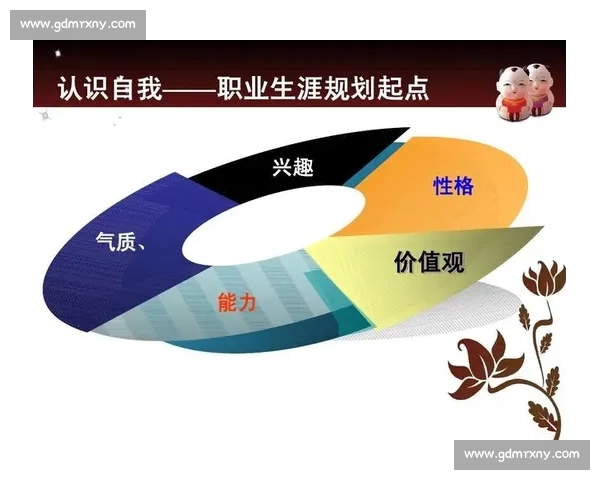 www.gdmrxny.com

认识自我——职业生涯规划起点

兴趣

性格

气质、

价值观

能力

www.gdmrxny.com